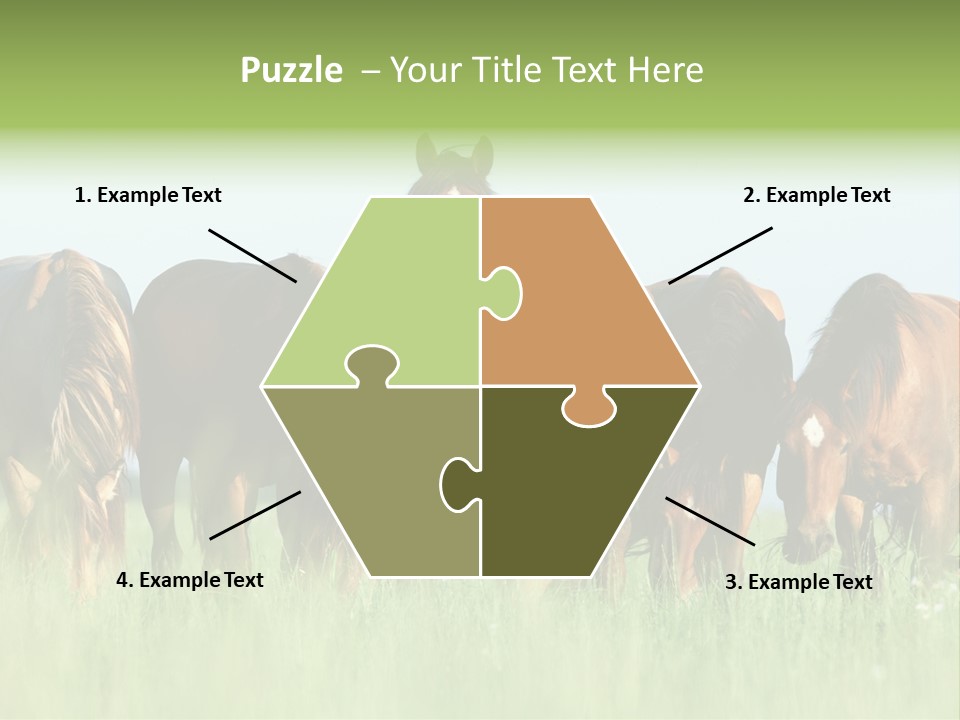 Puzzle – Your Title Text Here

1. Example Text

2. Example Text

4. Example Text

3. Example Text